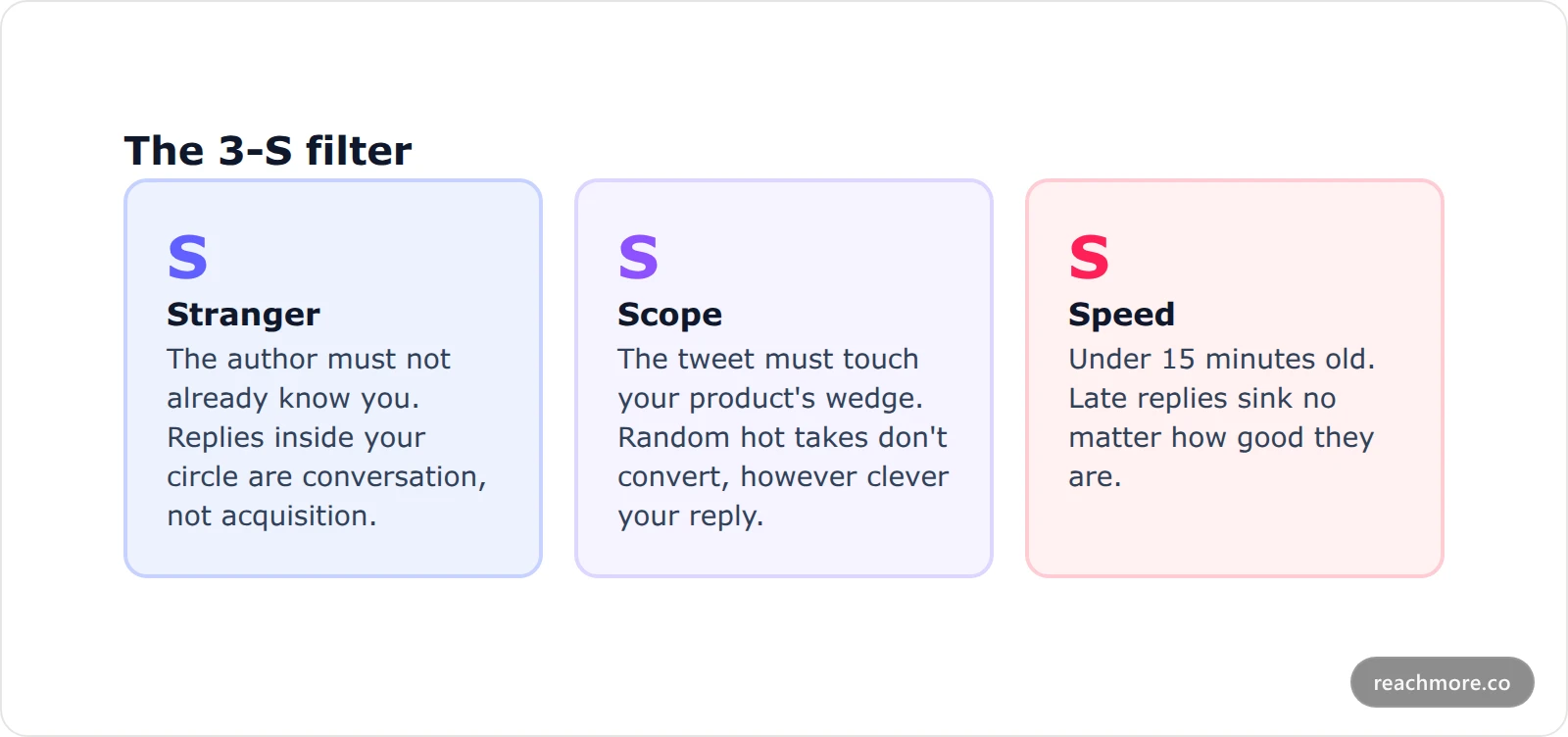 The 3-S filter

S
Stranger
The author must not already know you. Replies inside your circle are conversation, not acquisition.

S
Scope
The tweet must touch your product's wedge. Random hot takes don't convert, however clever your reply.

S
Speed
Under 15 minutes old. Late replies sink no matter how good they are.

reachmore.co